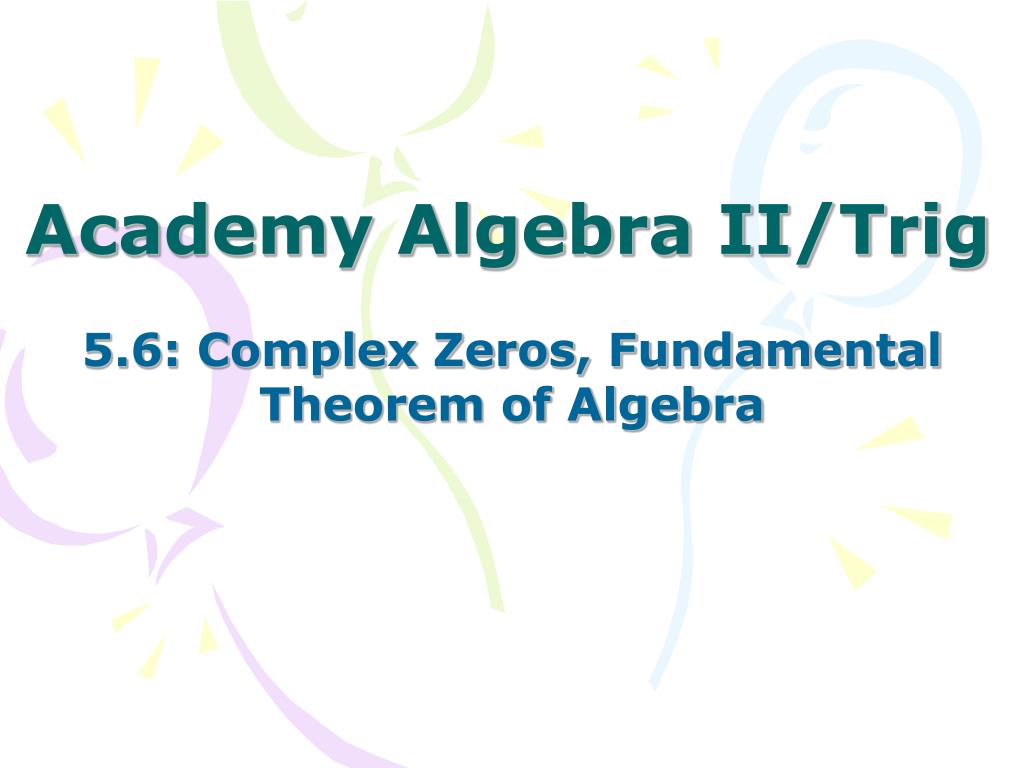 Academy Algebra II/Trig

5.6: Complex Zeros, Fundamental Theorem of Algebra